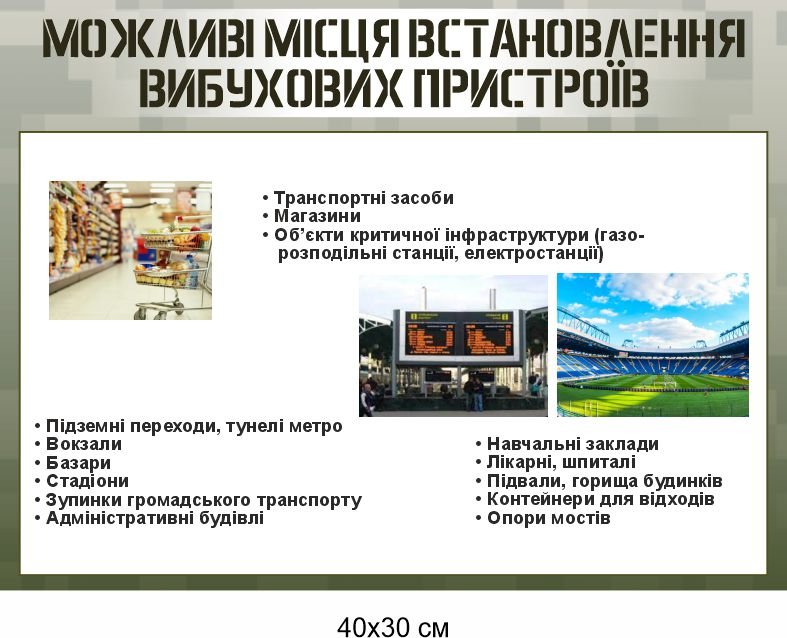 МОЖЛИВІ МІСЦЯ ВСТАНОВЛЕННЯ ВИБУХОВИХ ПРИСТРОЇВ

• Транспортні засоби
• Магазини
• Об'єкти критичної інфраструктури (газорозподільні станції, електростанції)

• Підземні переходи, тунелі метро
• Вокзали
• Базари
• Стадіони
• Зупинки громадського транспорту
• Адміністративні будівлі

• Навчальні заклади
• Лікарні, шпиталі
• Підвали, горища будинків
• Контейнери для відходів
• Опори мостів

40x30 см